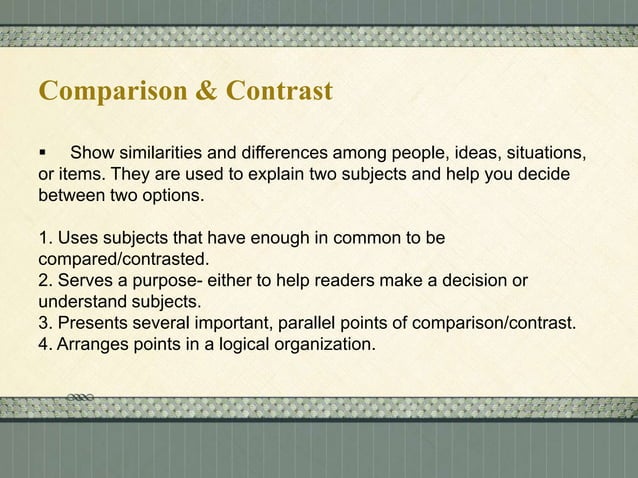 Comparison & Contrast

▪ Show similarities and differences among people, ideas, situations, or items. They are used to explain two subjects and help you decide between two options.

1. Uses subjects that have enough in common to be compared/contrasted.
2. Serves a purpose- either to help readers make a decision or understand subjects.
3. Presents several important, parallel points of comparison/contrast.
4. Arranges points in a logical organization.